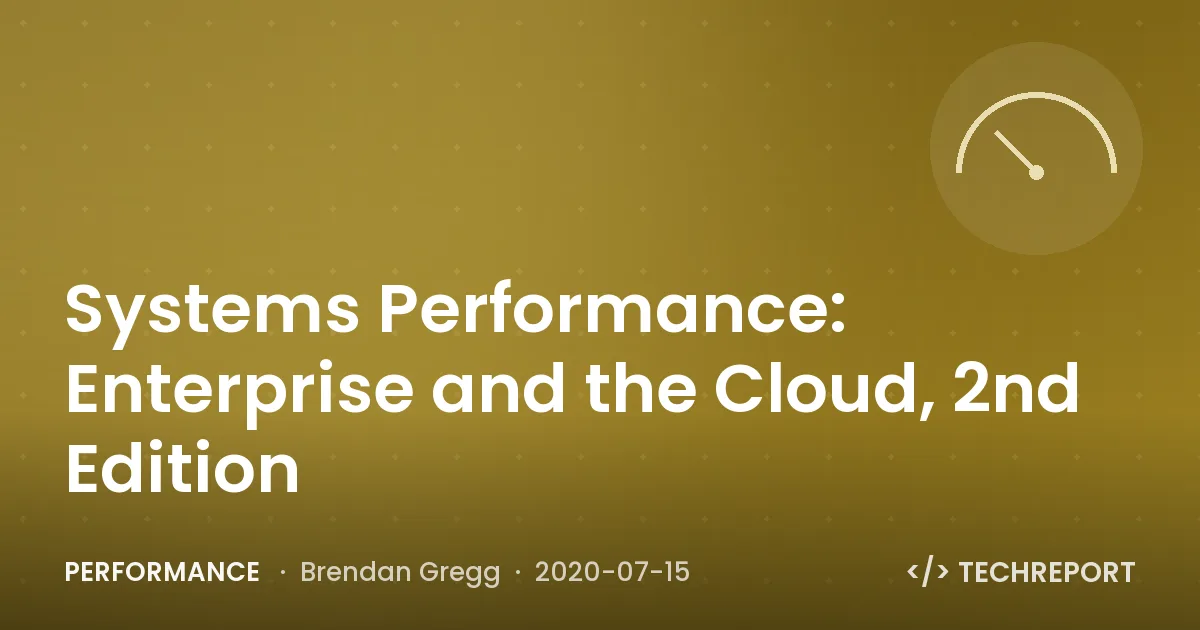 Systems Performance: Enterprise and the Cloud, 2nd Edition

PERFORMANCE · Brendan Gregg · 2020-07-15

</> TECHREPORT